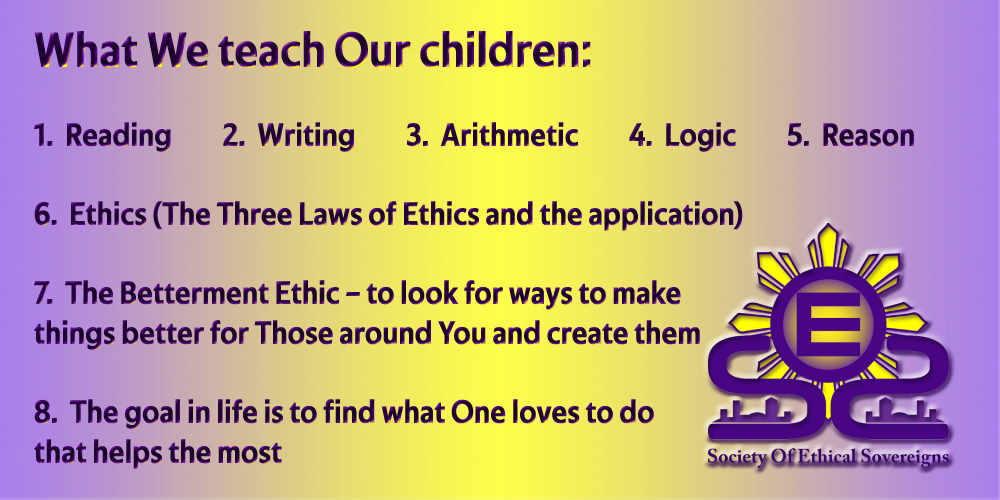 What We teach Our children:

1. Reading 2. Writing 3. Arithmetic 4. Logic 5. Reason

6. Ethics (The Three Laws of Ethics and the application)

7. The Betterment Ethic – to look for ways to make things better for Those around You and create them

8. The goal in life is to find what One loves to do that helps the most

E

Society Of Ethical Sovereigns